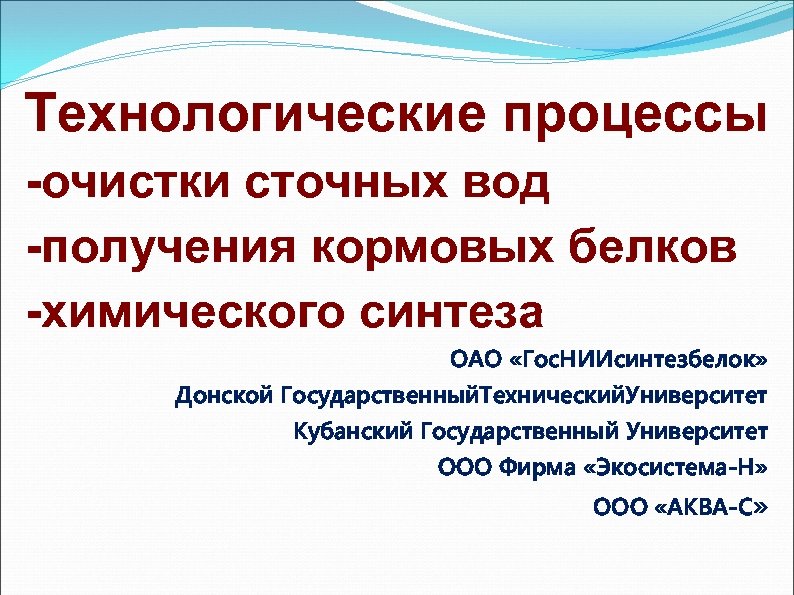 Технологические процессы
-очистки сточных вод
-получения кормовых белков
-химического синтеза

ОАО «ГосНИИсинтезбелок»
Донской ГосударственныйТехническийУниверситет
Кубанский Государственный Университет
ООО Фирма «Экосистема-Н»
ООО «АКВА-С»